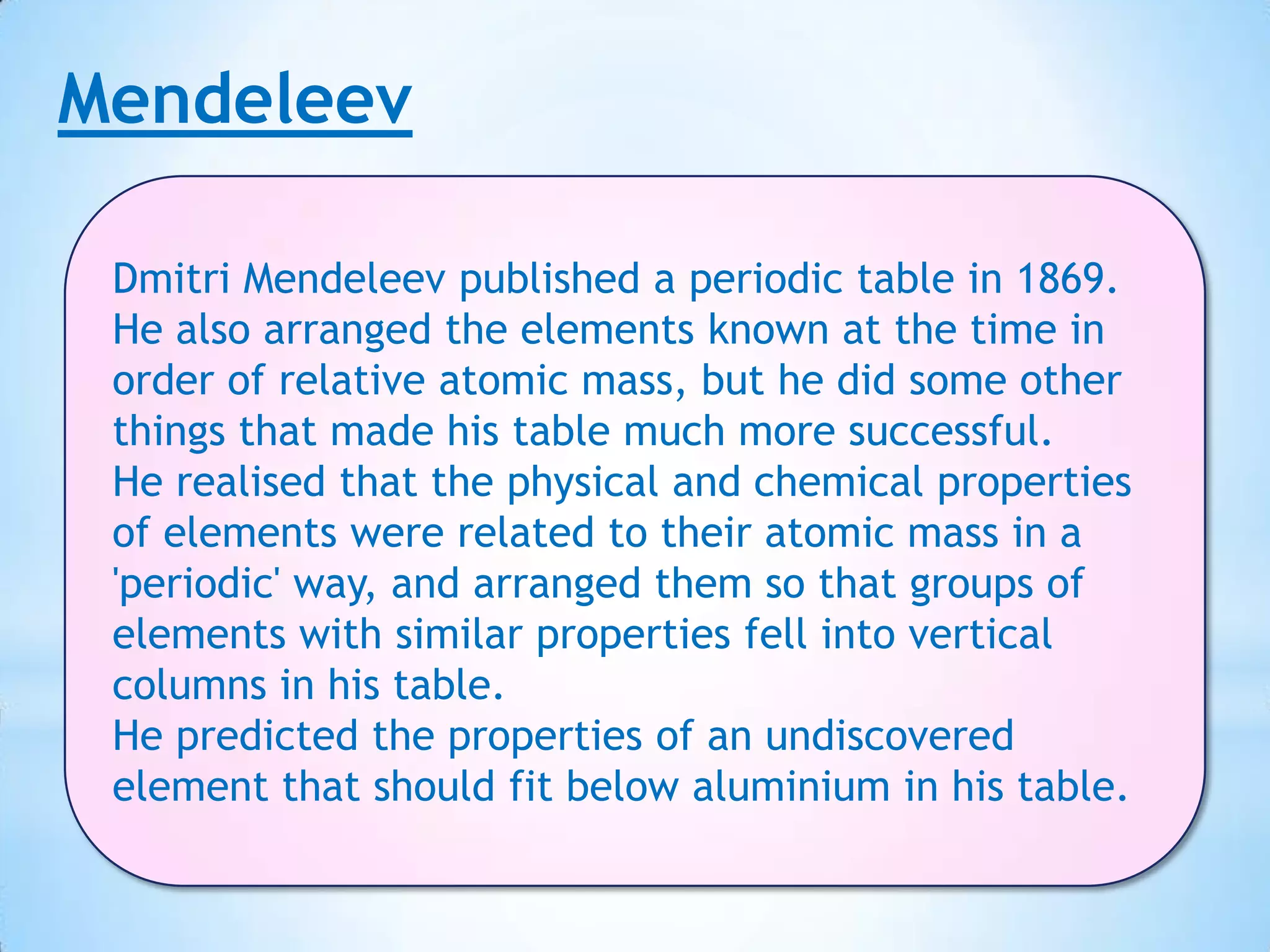 Mendeleev

Dmitri Mendeleev published a periodic table in 1869. He also arranged the elements known at the time in order of relative atomic mass, but he did some other things that made his table much more successful.
He realised that the physical and chemical properties of elements were related to their atomic mass in a 'periodic' way, and arranged them so that groups of elements with similar properties fell into vertical columns in his table.
He predicted the properties of an undiscovered element that should fit below aluminium in his table.